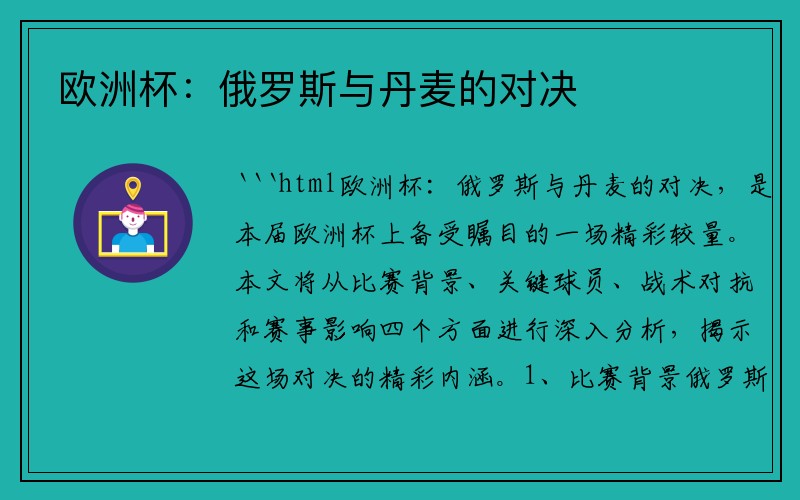 欧洲杯：俄罗斯与丹麦的对决

```html欧洲杯：俄罗斯与丹麦的对决，是本届欧洲杯上备受瞩目的一场精彩较量。本文将从比赛背景、关键球员、战术对抗和赛事影响四个方面进行深入分析，揭示这场对决的精彩内涵。1、比赛背景俄罗斯